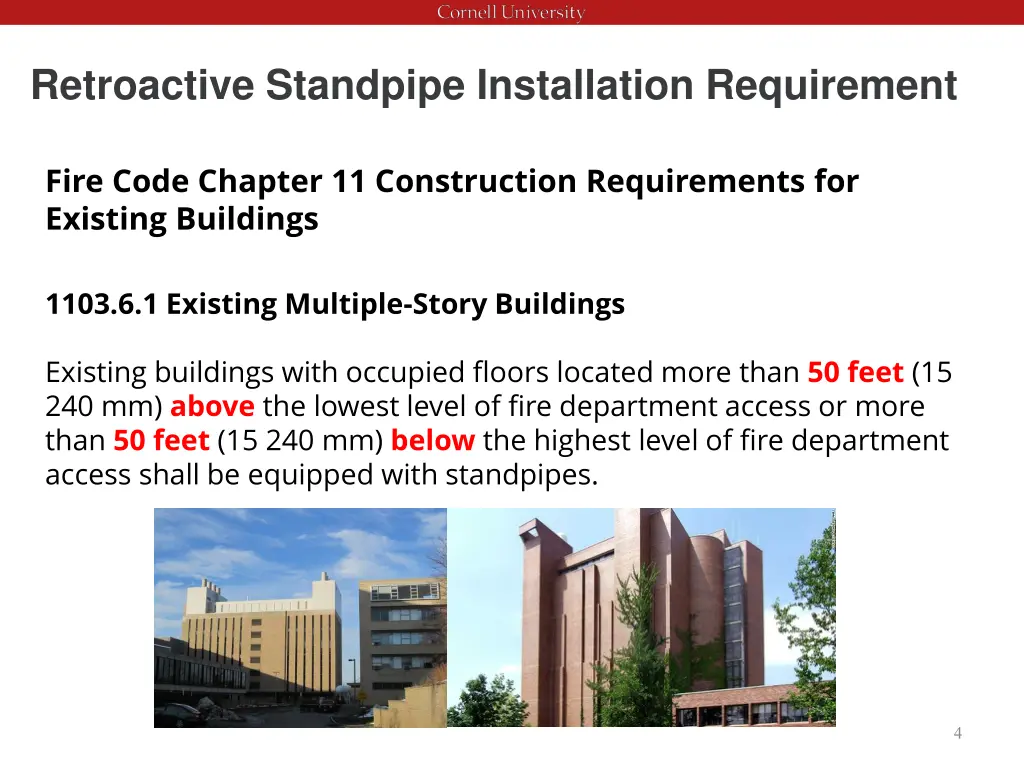 Cornell University

Retroactive Standpipe Installation Requirement

Fire Code Chapter 11 Construction Requirements for Existing Buildings

1103.6.1 Existing Multiple-Story Buildings

Existing buildings with occupied floors located more than 50 feet (15 240 mm) above the lowest level of fire department access or more than 50 feet (15 240 mm) below the highest level of fire department access shall be equipped with standpipes.

4